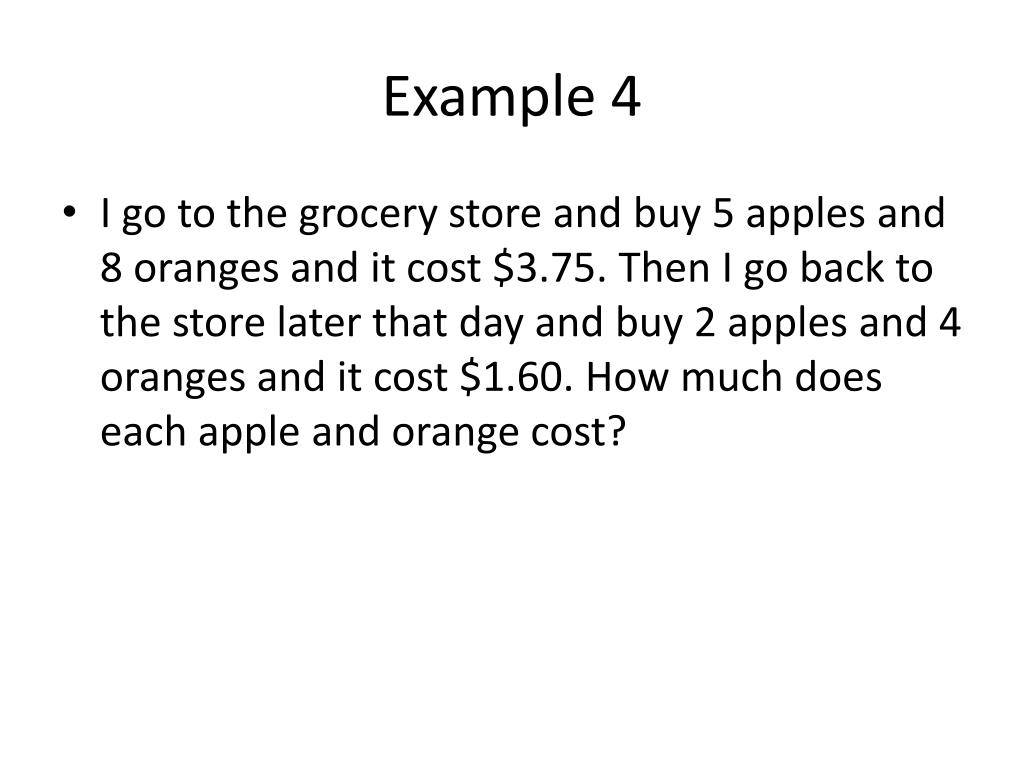 Example 4

• I go to the grocery store and buy 5 apples and 8 oranges and it cost \$3.75. Then I go back to the store later that day and buy 2 apples and 4 oranges and it cost \$1.60. How much does each apple and orange cost?